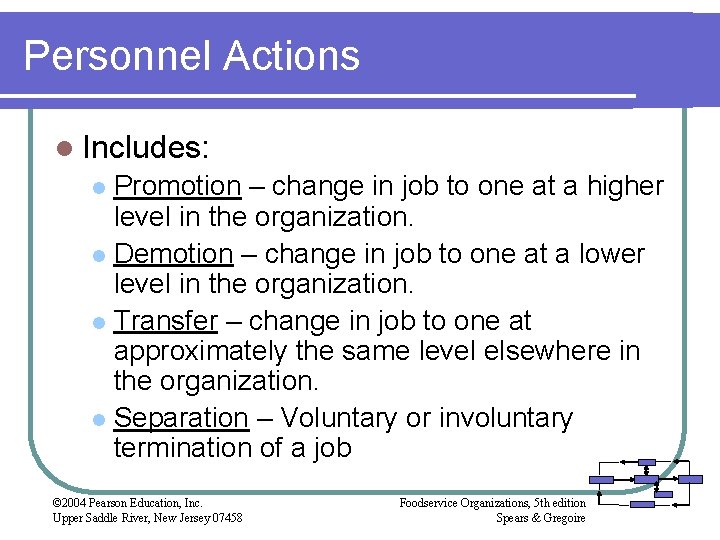 Personnel Actions

Includes:

Promotion – change in job to one at a higher level in the organization.

Demotion – change in job to one at a lower level in the organization.

Transfer – change in job to one at approximately the same level elsewhere in the organization.

Separation – Voluntary or involuntary termination of a job

©2004 Pearson Education, Inc.
Upper Saddle River, New Jersey 07458

Foodservice Organizations, 5th edition
Spears & Gregoire